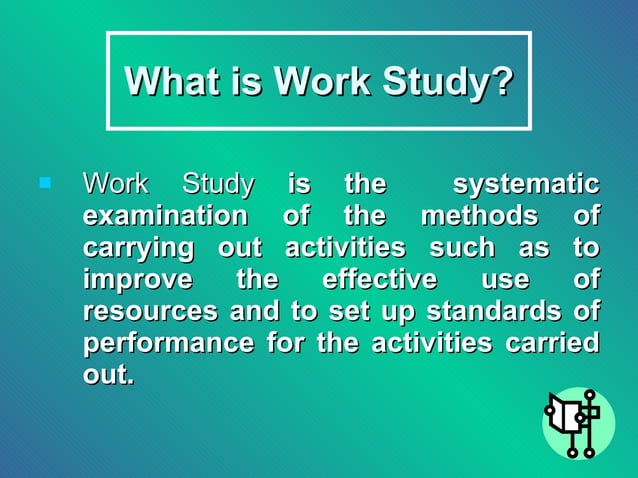 What is Work Study?

Work Study is the systematic examination of the methods of carrying out activities such as to improve the effective use of resources and to set up standards of performance for the activities carried out.